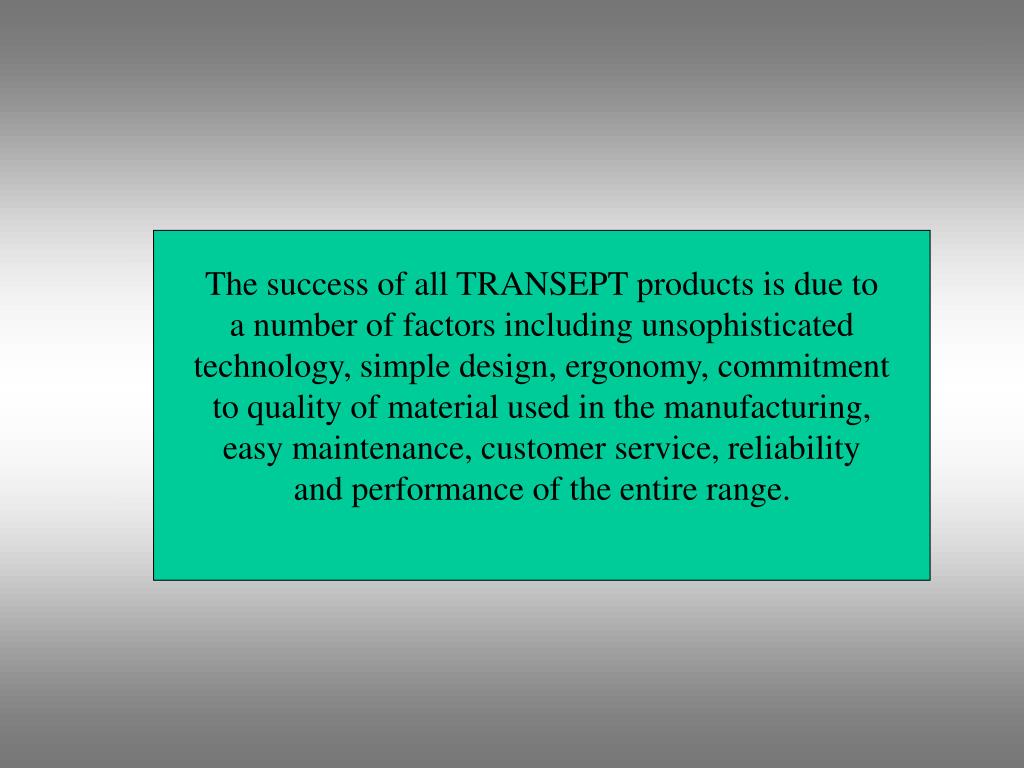 The success of all TRANSEPT products is due to a number of factors including unsophisticated technology, simple design, ergonomy, commitment to quality of material used in the manufacturing, easy maintenance, customer service, reliability and performance of the entire range.